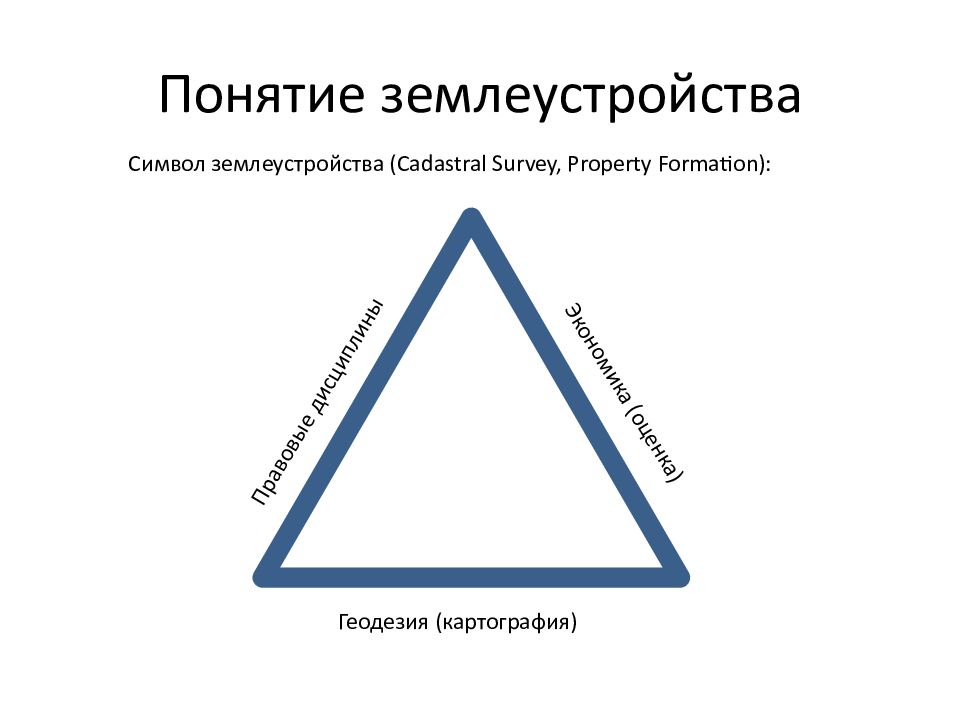 Понятие землеустройства

Символ землеустройства (Cadastral Survey, Property Formation):

Правовые дисциплины

Экономика (оценка)

Геодезия (картография)